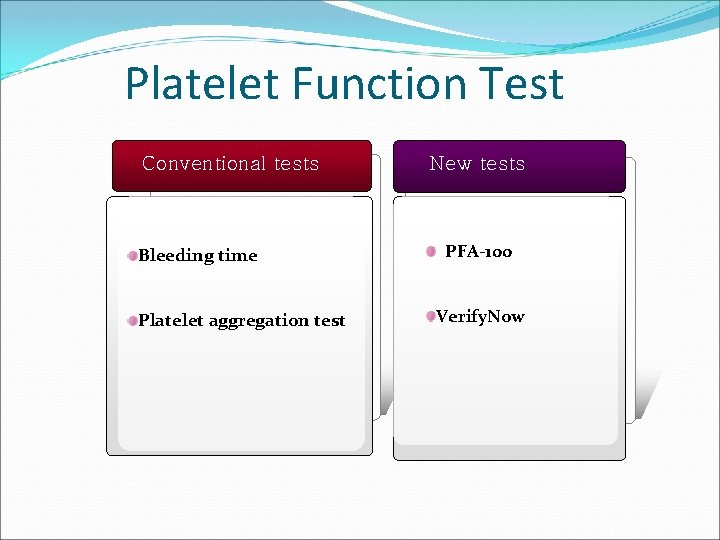 Platelet Function Test

Conventional tests

Bleeding time

Platelet aggregation test

New tests

PFA-100

VerifyNow